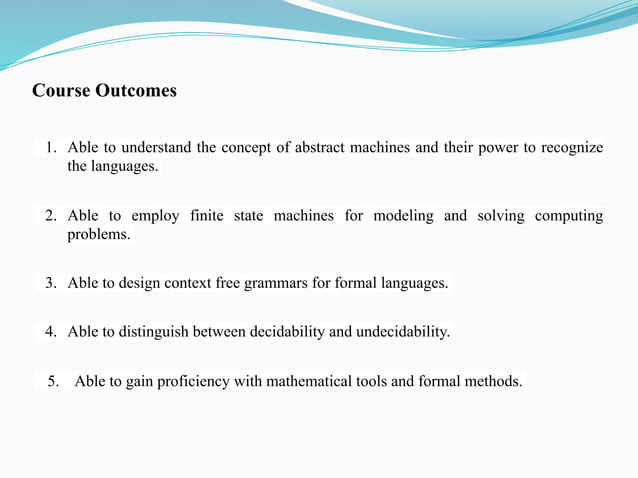 Course Outcomes

1. Able to understand the concept of abstract machines and their power to recognize the languages.

2. Able to employ finite state machines for modeling and solving computing problems.

3. Able to design context free grammars for formal languages.

4. Able to distinguish between decidability and undecidability.

5. Able to gain proficiency with mathematical tools and formal methods.